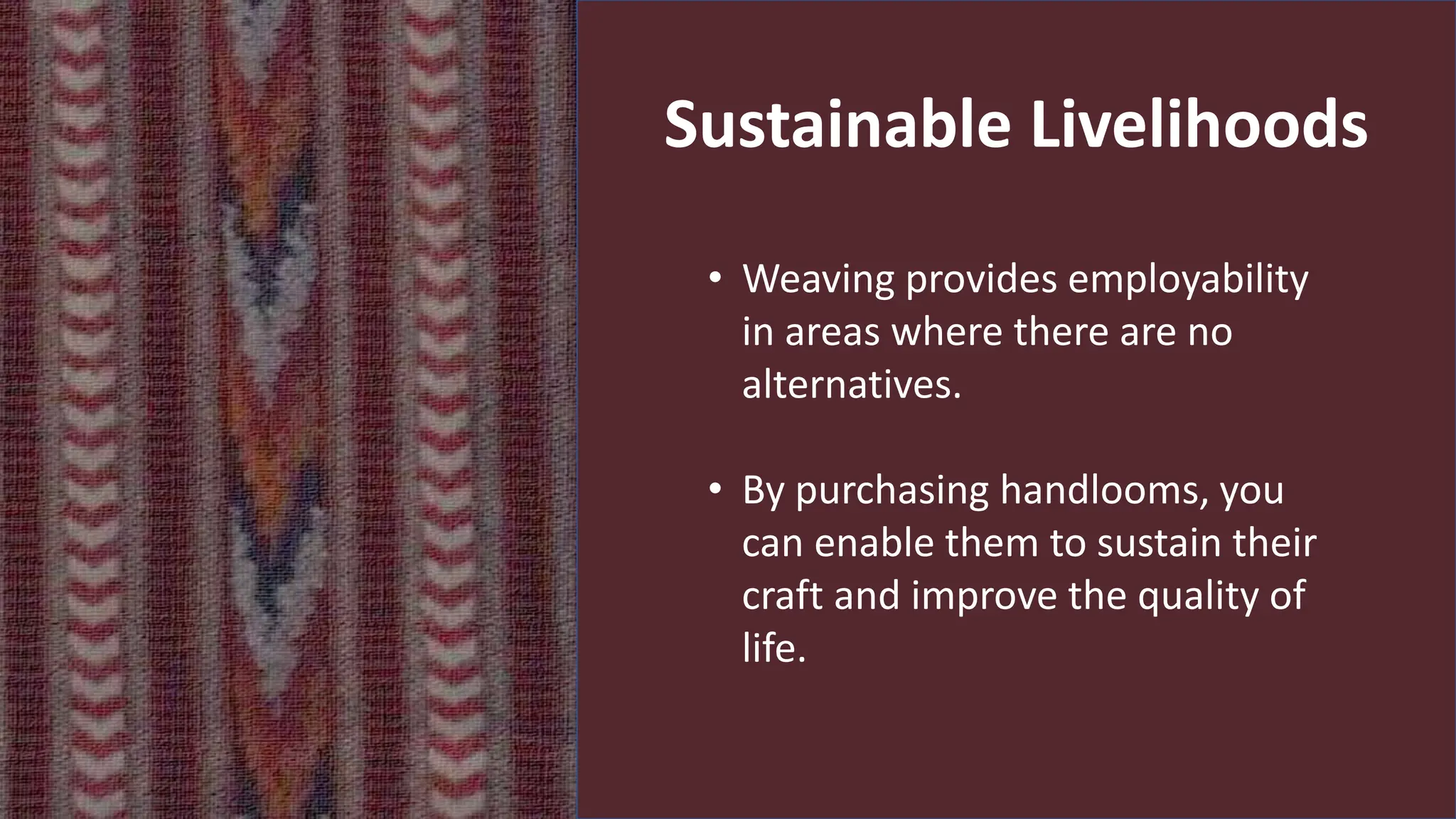 Sustainable Livelihoods

• Weaving provides employability in areas where there are no alternatives.

• By purchasing handlooms, you can enable them to sustain their craft and improve the quality of life.